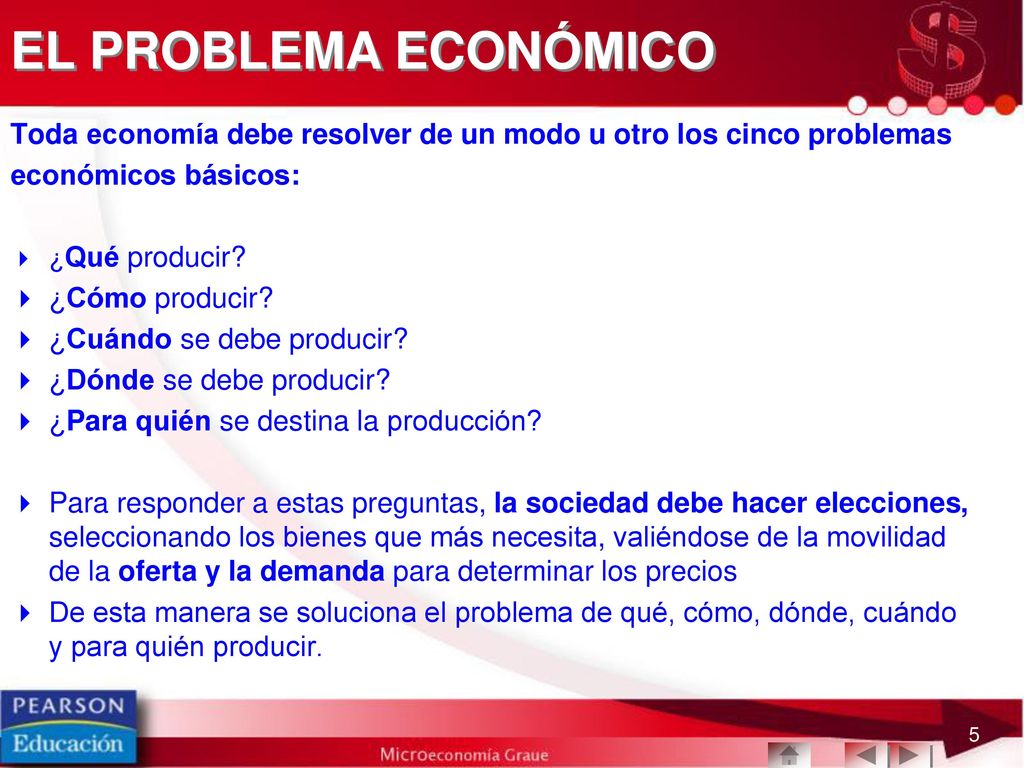 EL PROBLEMA ECONÓMICO

Toda economía debe resolver de un modo u otro los cinco problemas económicos básicos:

¿Qué producir?
¿Cómo producir?
¿Cuándo se debe producir?
¿Dónde se debe producir?
¿Para quién se destina la producción?

Para responder a estas preguntas, la sociedad debe hacer elecciones, seleccionando los bienes que más necesita, valiéndose de la movilidad de la oferta y la demanda para determinar los precios

De esta manera se soluciona el problema de qué, cómo, dónde, cuándo y para quién producir.

PEARSON
Educación

Microeconomía Graue

5